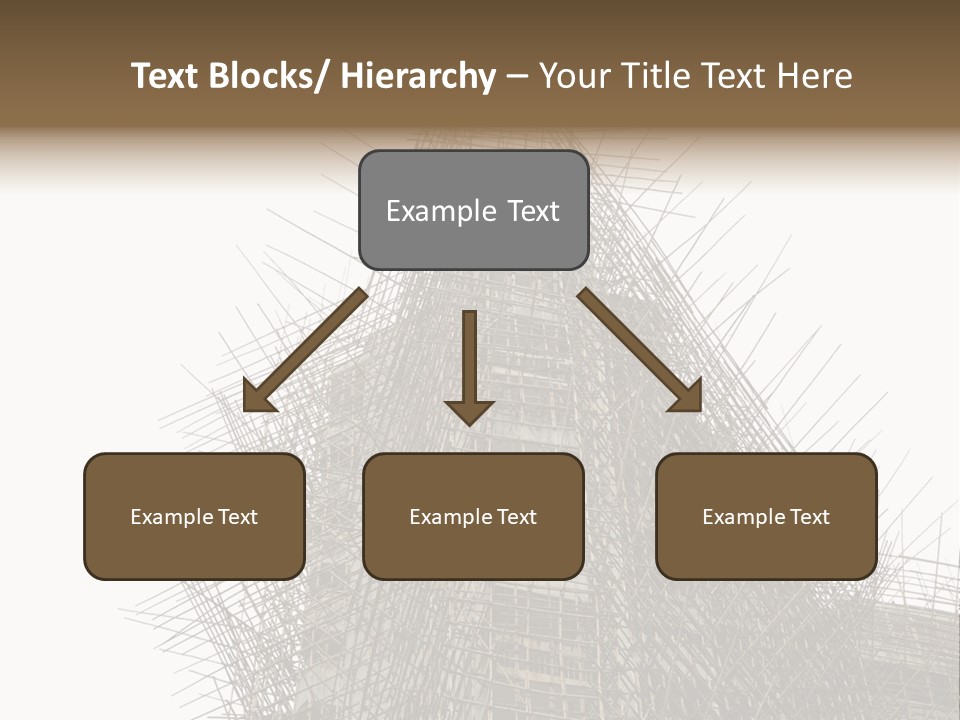 Text Blocks/ Hierarchy – Your Title Text Here

Example Text

Example Text

Example Text

Example Text